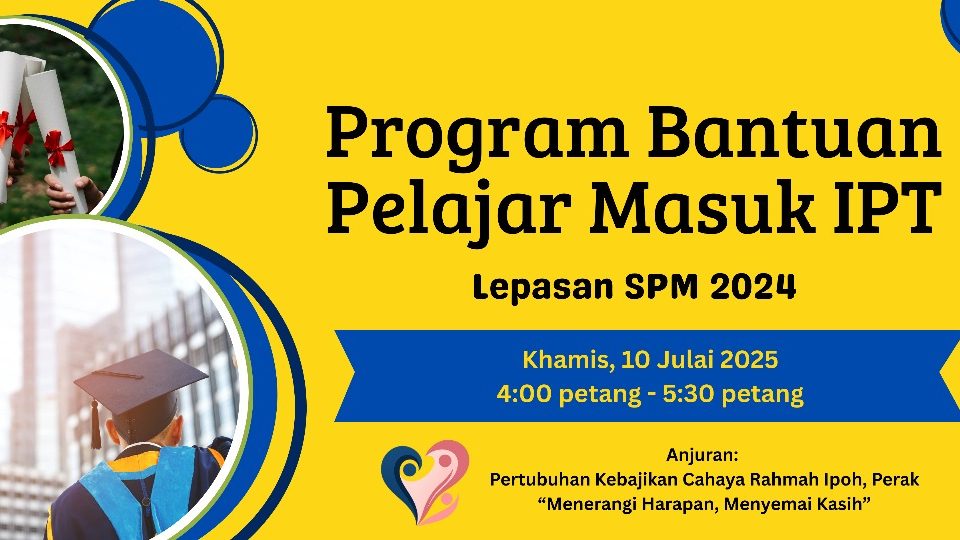 Program Bantuan
Pelajar Masuk IPT

Lepasan SPM 2024

Khamis, 10 Julai 2025
4:00 petang - 5:30 petang

Anjuran:
Pertubuhan Kebajikan Cahaya Rahmah Ipoh, Perak
"Menerangi Harapan, Menyemai Kasih"